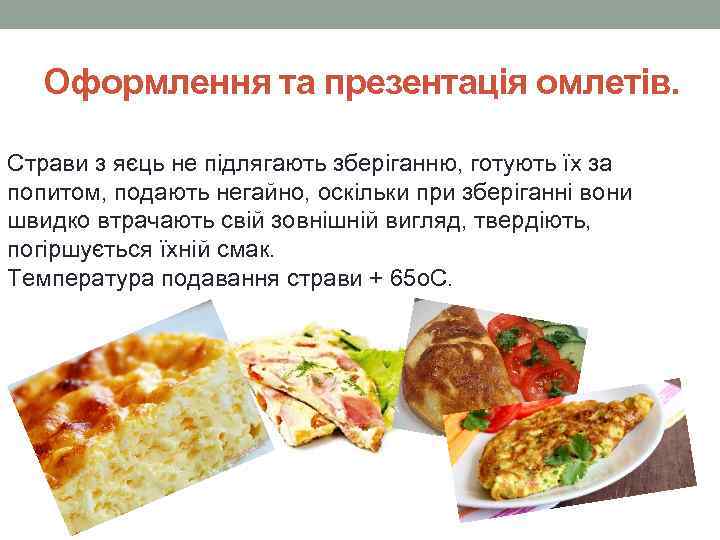 Оформлення та презентація омлетів.

Страви з яєць не підлягають зберіганню, готують їх за попитом, подають негайно, оскільки при зберіганні вони швидко втрачають свій зовнішній вигляд, твердіють, погіршується їхній смак.
Температура подавання страви + 65оС.